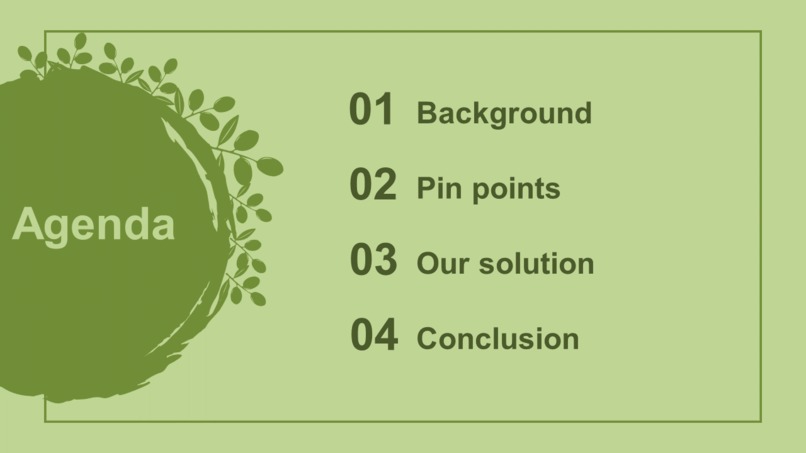 Agenda

01 Background

02 Pin points

03 Our solution

04 Conclusion